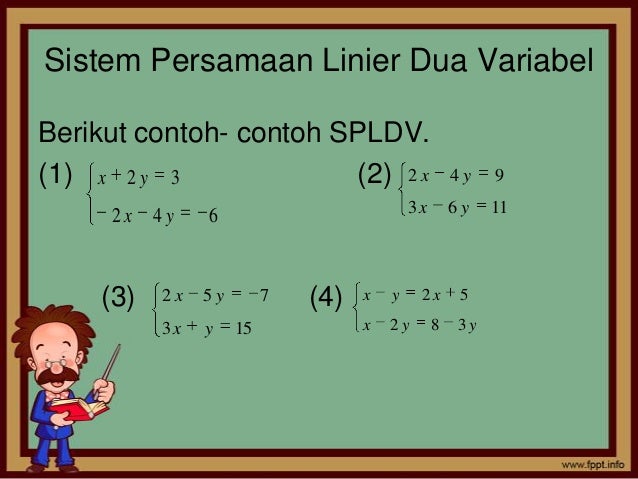 Sistem Persamaan Linier Dua Variabel

Berikut contoh- contoh SPLDV.

(1) $\begin{cases} x + 2y = 3 \\ -2x - 4y = -6 \end{cases}$

(2) $\begin{cases} 2x - 4y = 9 \\ 3x - 6y = 11 \end{cases}$

(3) $\begin{cases} 2x - 5y = -7 \\ 3x + y = 15 \end{cases}$

(4) $\begin{cases} x - y = 2x + 5 \\ x - 2y = 8 - 3y \end{cases}$

www.fppt.info